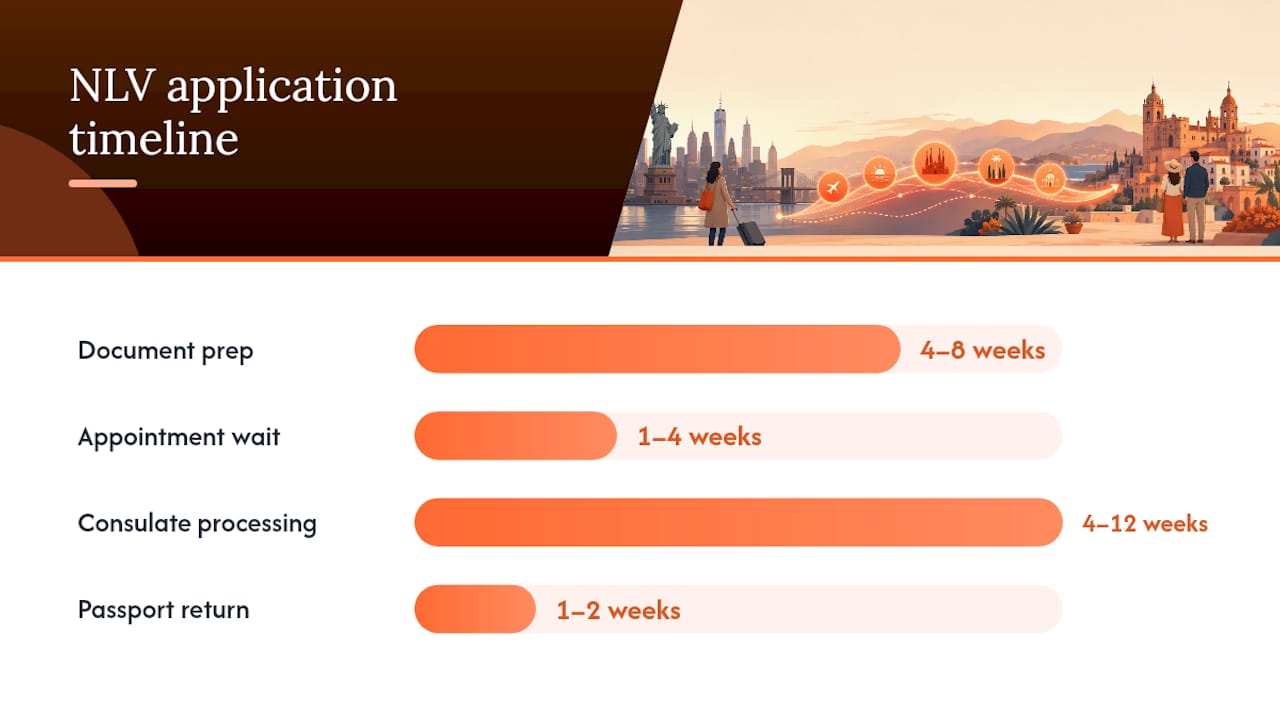 NLV application timeline

Document prep 4–8 weeks

Appointment wait 1–4 weeks

Consulate processing 4–12 weeks

Passport return 1–2 weeks